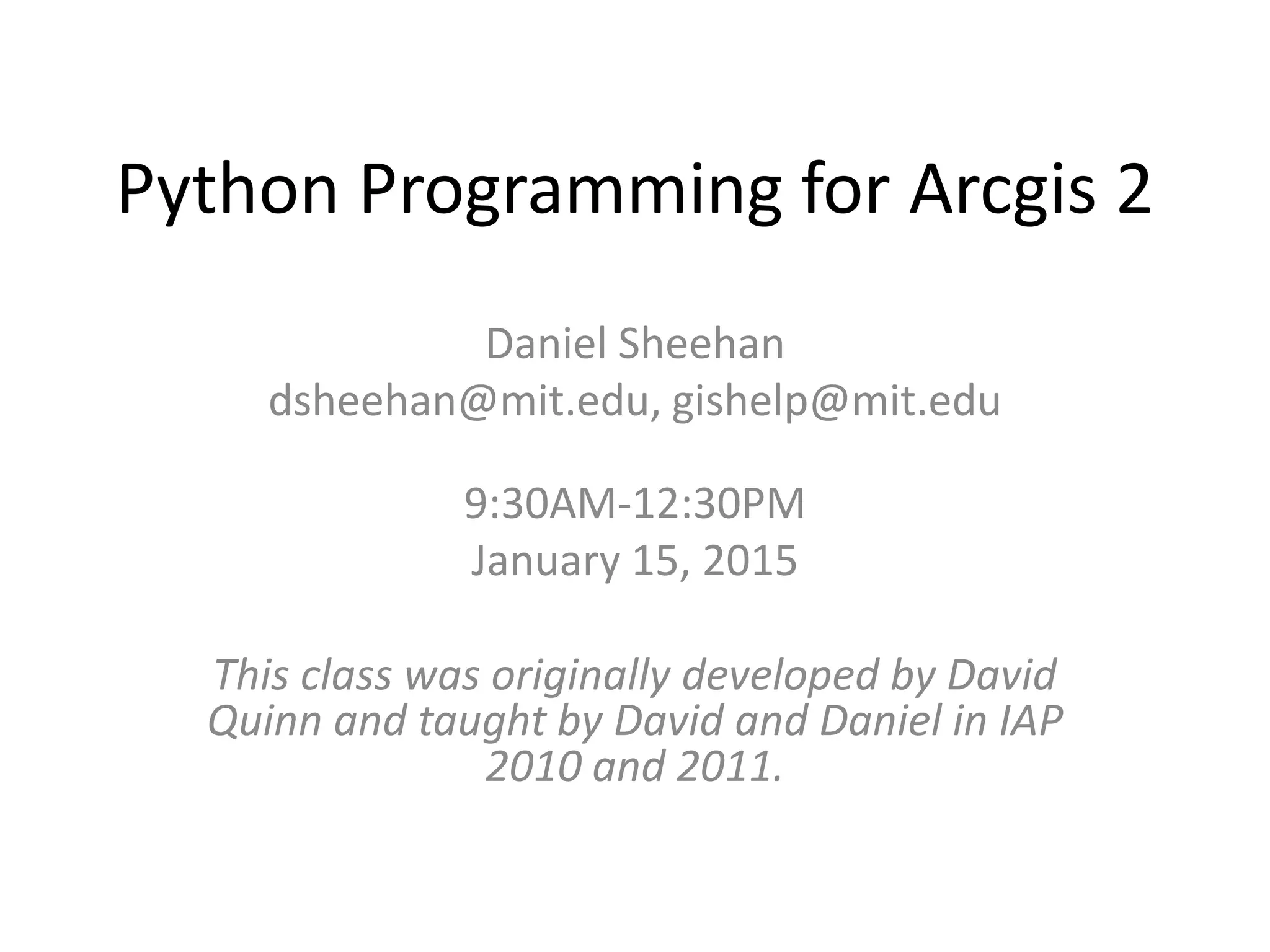 Python Programming for Arcgis 2

Daniel Sheehan
dsheehan@mit.edu, gishelp@mit.edu

9:30AM-12:30PM
January 15, 2015

This class was originally developed by David Quinn and taught by David and Daniel in IAP 2010 and 2011.